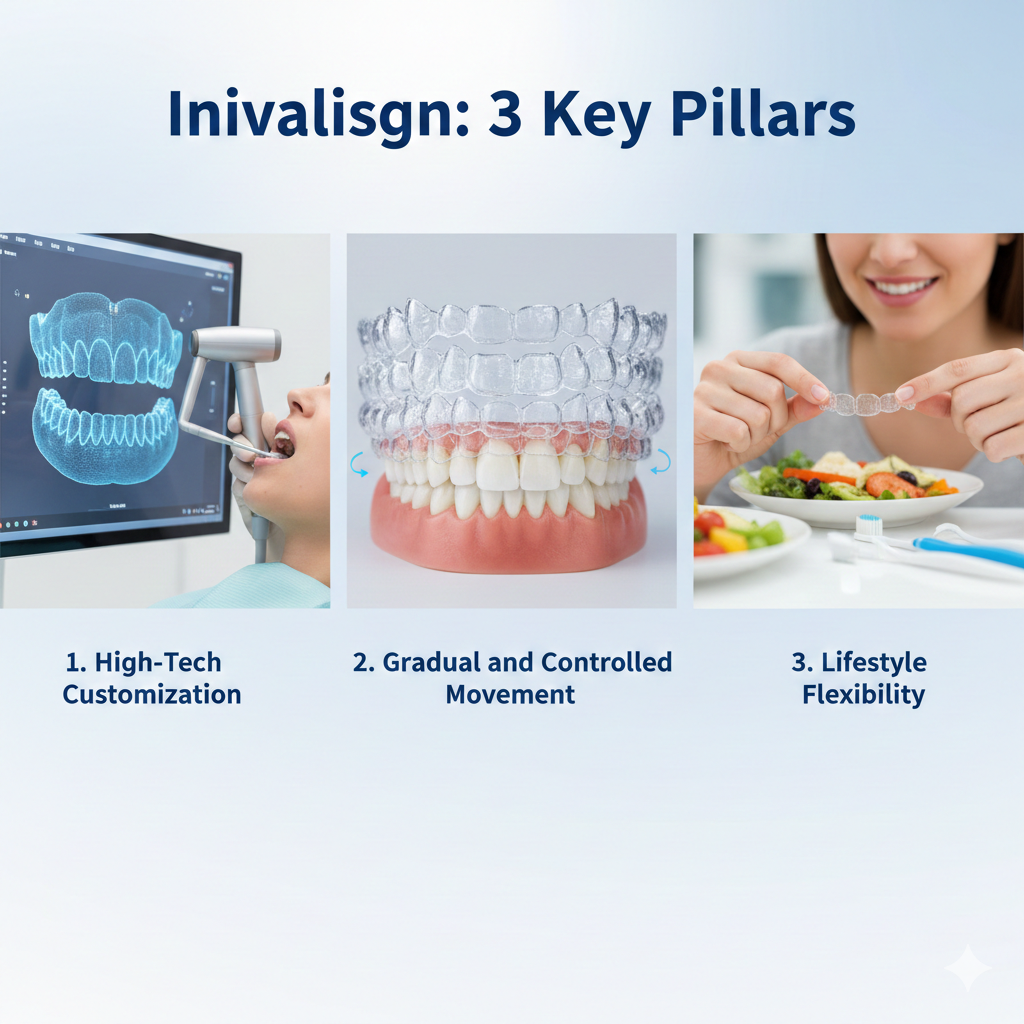 Inivalisgn: 3 Key Pillars

1. High-Tech Customization

2. Gradual and Controlled Movement

3. Lifestyle Flexibility